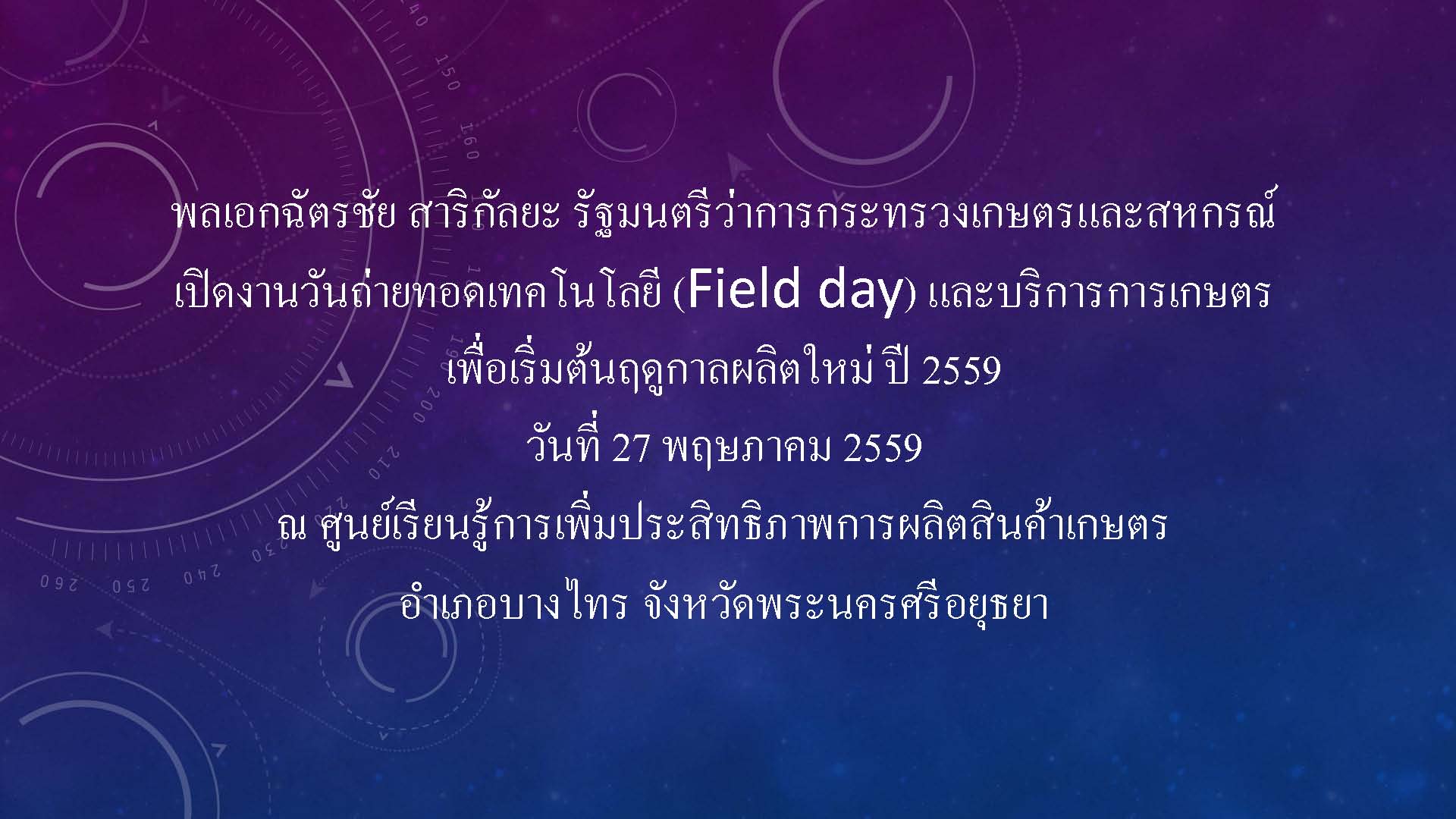 พลเอกฉัตรชัย สาริกัลยะ รัฐมนตรีว่าการกระทรวงเกษตรและสหกรณ์
เปิดงานวันถ่ายทอดเทคโนโลยี (Field day) และบริการการเกษตร
เพื่อเริ่มต้นฤดูกาลผลิตใหม่ ปี 2559
วันที่ 27 พฤษภาคม 2559
ณ ศูนย์เรียนรู้การเพิ่มประสิทธิภาพการผลิตสินค้าเกษตร
อำเภอบางไทร จังหวัดพระนครศรีอยุธยา